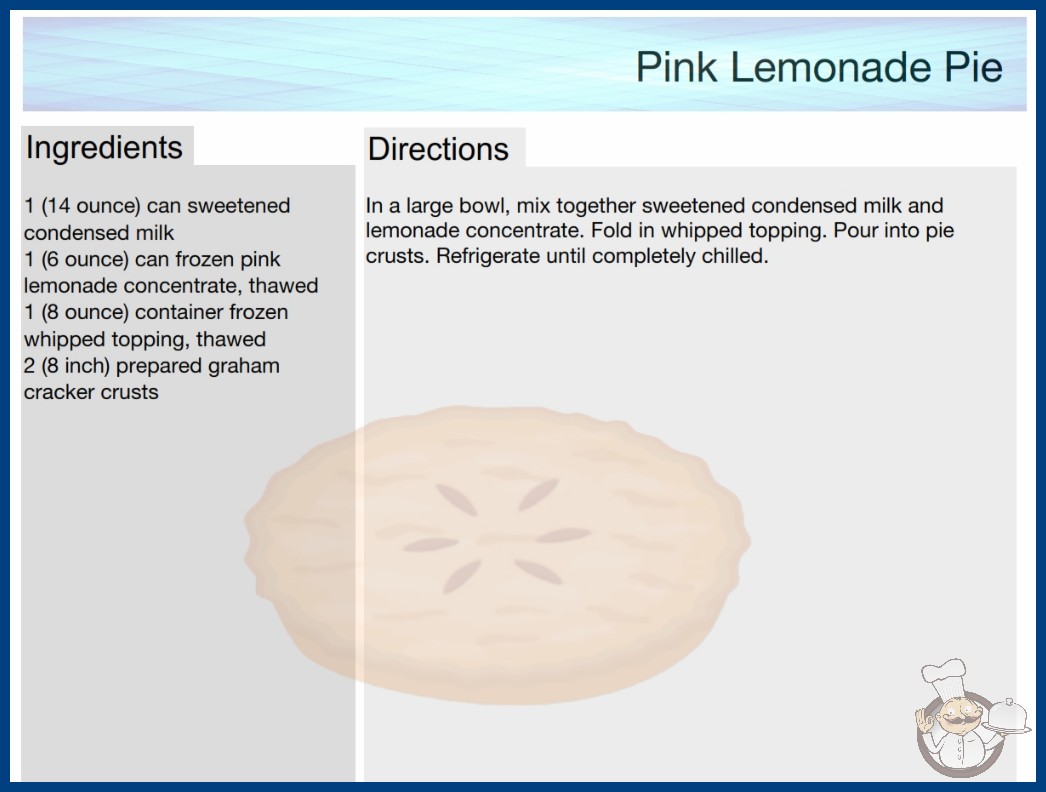 Pink Lemonade Pie

Ingredients

1 (14 ounce) can sweetened condensed milk
1 (6 ounce) can frozen pink lemonade concentrate, thawed
1 (8 ounce) container frozen whipped topping, thawed
2 (8 inch) prepared graham cracker crusts

Directions

In a large bowl, mix together sweetened condensed milk and lemonade concentrate. Fold in whipped topping. Pour into pie crusts. Refrigerate until completely chilled.